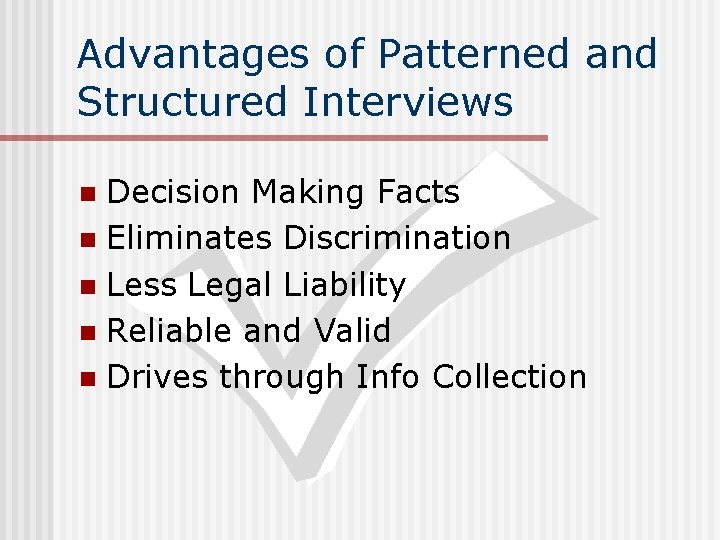 Advantages of Patterned and Structured Interviews

- Decision Making Facts
- Eliminates Discrimination
- Less Legal Liability
- Reliable and Valid
- Drives through Info Collection